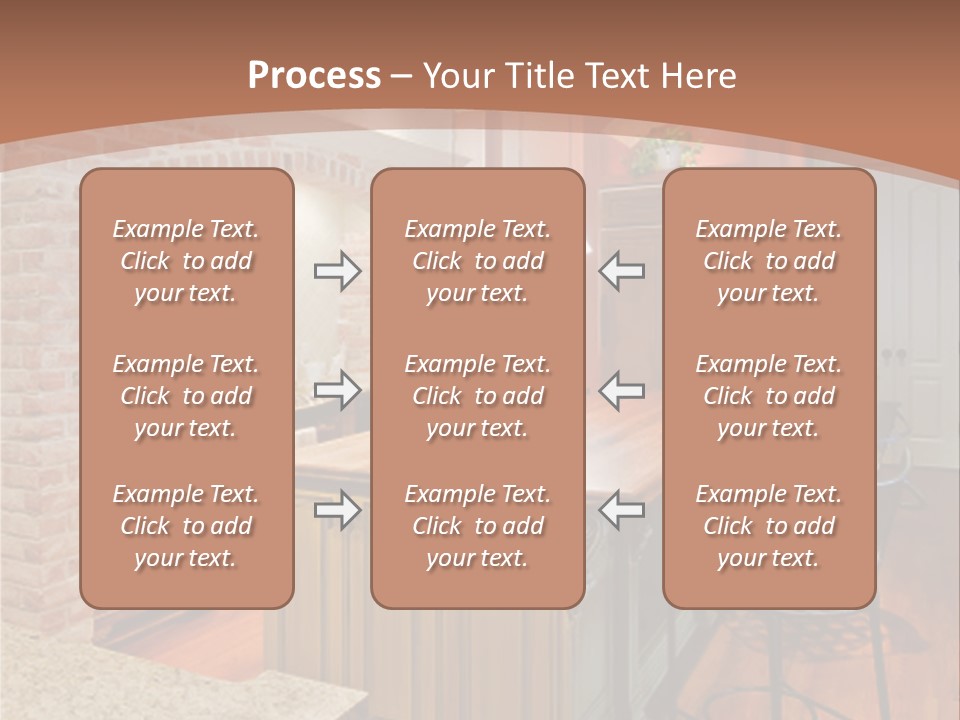 Process – Your Title Text Here

Example Text. Click to add your text.

Example Text. Click to add your text.

Example Text. Click to add your text.

Example Text. Click to add your text.

Example Text. Click to add your text.

Example Text. Click to add your text.

Example Text. Click to add your text.

Example Text. Click to add your text.

Example Text. Click to add your text.